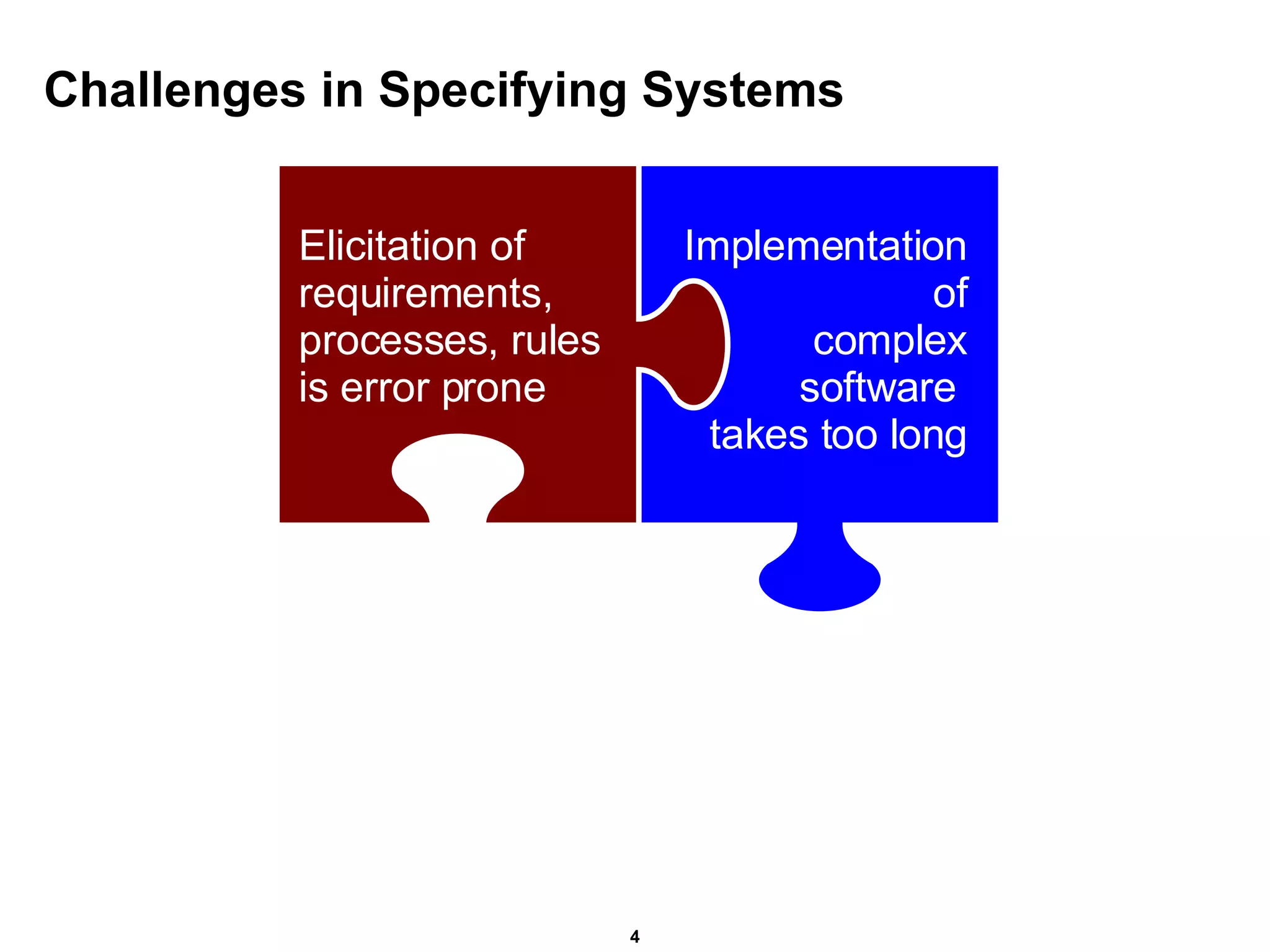 Challenges in Specifying Systems

Elicitation of requirements, processes, rules is error prone

Implementation of complex software takes too long

4